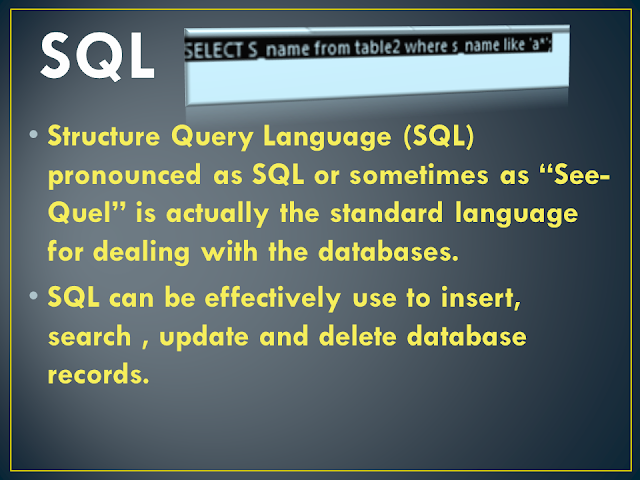 SQL

SELECT S_name from table2 where s_name like 'a*';

• Structure Query Language (SQL) pronounced as SQL or sometimes as "See-Quel" is actually the standard language for dealing with the databases.

• SQL can be effectively use to insert, search , update and delete database records.